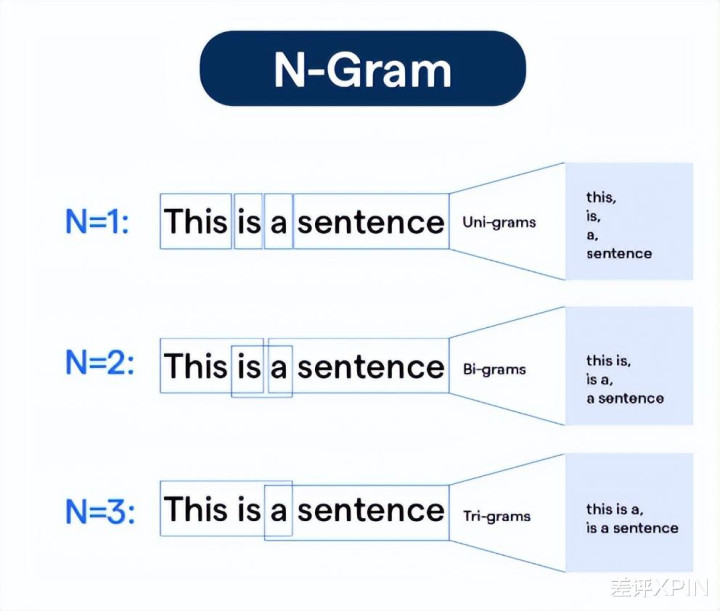 N-Gram

N=1: This is a sentence Uni-grams this, is, a, sentence

N=2: This is a sentence Bi-grams this is, is a, a sentence

N=3: This is a sentence Tri-grams this is a, is a sentence

差评XPIN